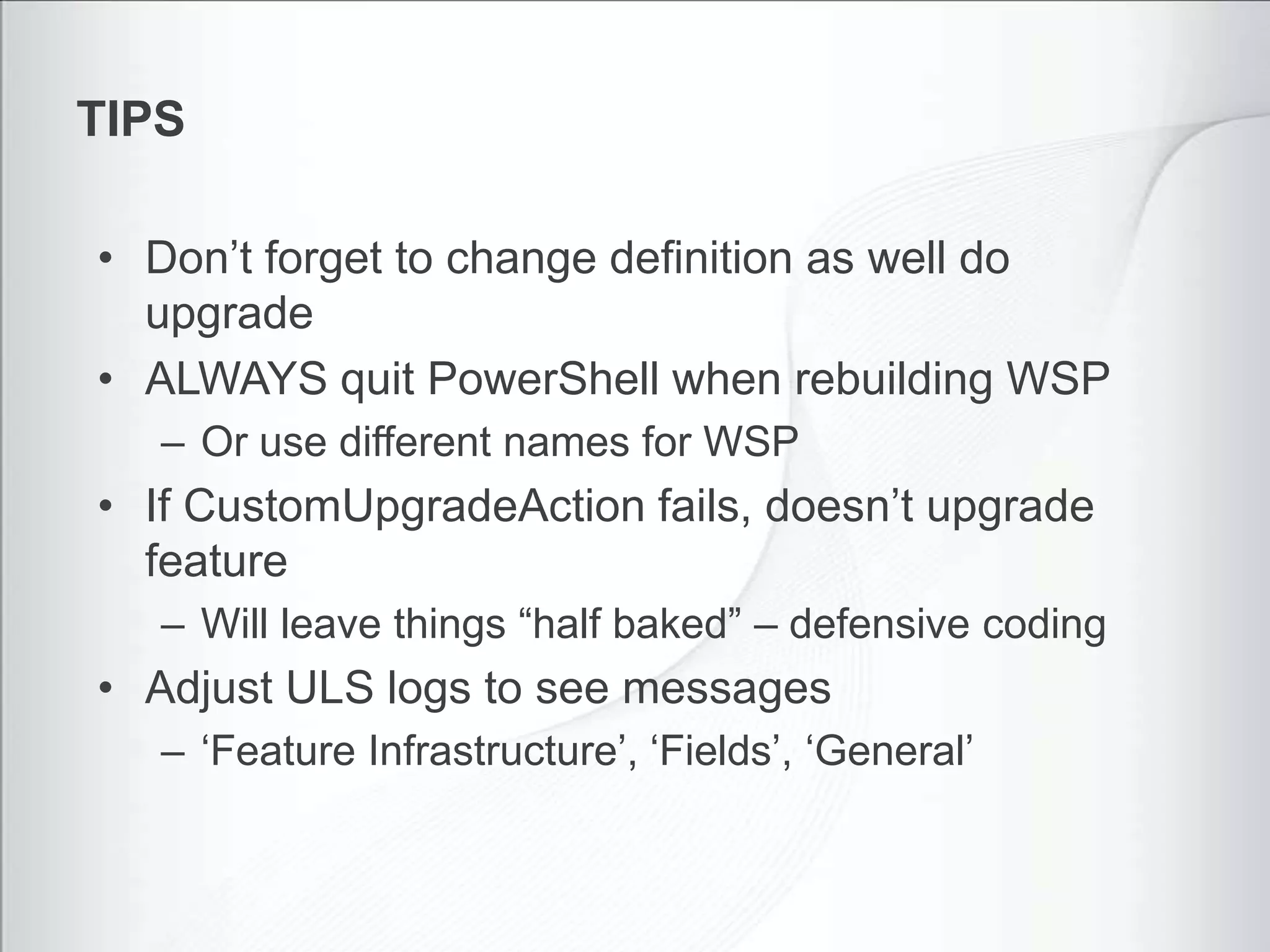 TIPS

• Don’t forget to change definition as well do upgrade
• ALWAYS quit PowerShell when rebuilding WSP
  – Or use different names for WSP
• If CustomUpgradeAction fails, doesn’t upgrade feature
  – Will leave things “half baked” – defensive coding
• Adjust ULS logs to see messages
  – ‘Feature Infrastructure’, ‘Fields’, ‘General’